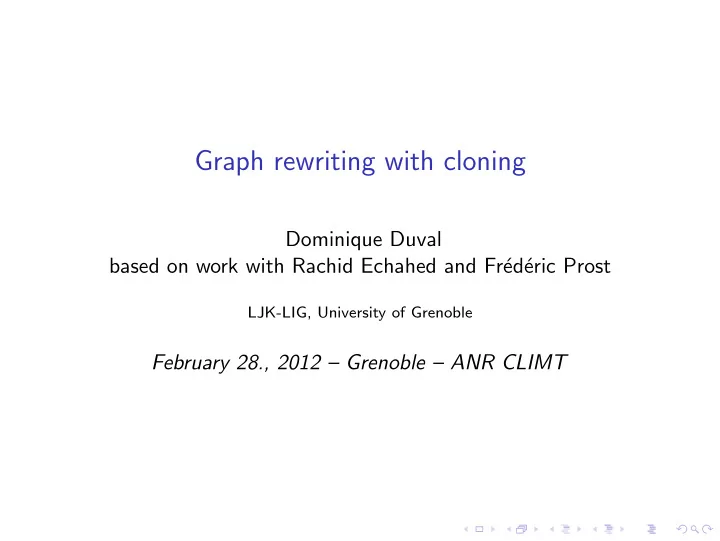 Graph rewriting with cloning

Dominique Duval
based on work with Rachid Echahed and Frédéric Prost

LJK-LIG, University of Grenoble

February 28., 2012 – Grenoble – ANR CLIMT